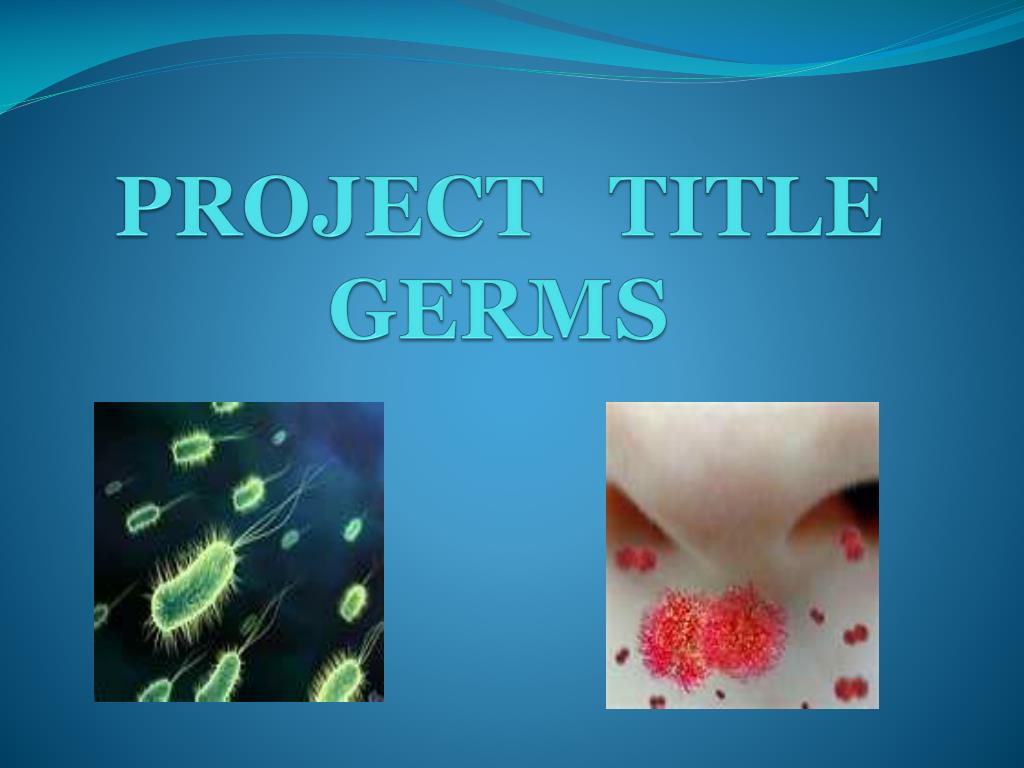 PROJECT TITLE
GERMS